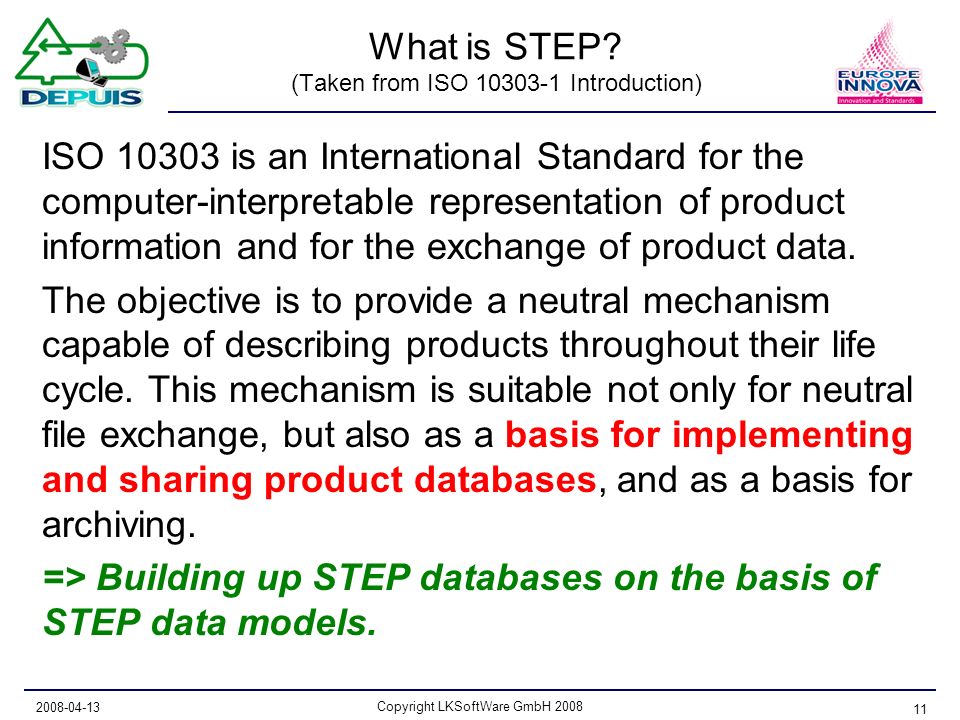 DEPUIS

What is STEP?
(Taken from ISO 10303-1 Introduction)

EUROPE INNOVA
Innovation and Standards

ISO 10303 is an International Standard for the computer-interpretable representation of product information and for the exchange of product data.

The objective is to provide a neutral mechanism capable of describing products throughout their life cycle. This mechanism is suitable not only for neutral file exchange, but also as a basis for implementing and sharing product databases, and as a basis for archiving.

=> Building up STEP databases on the basis of STEP data models.

2008-04-13

Copyright LKSoftWare GmbH 2008

11